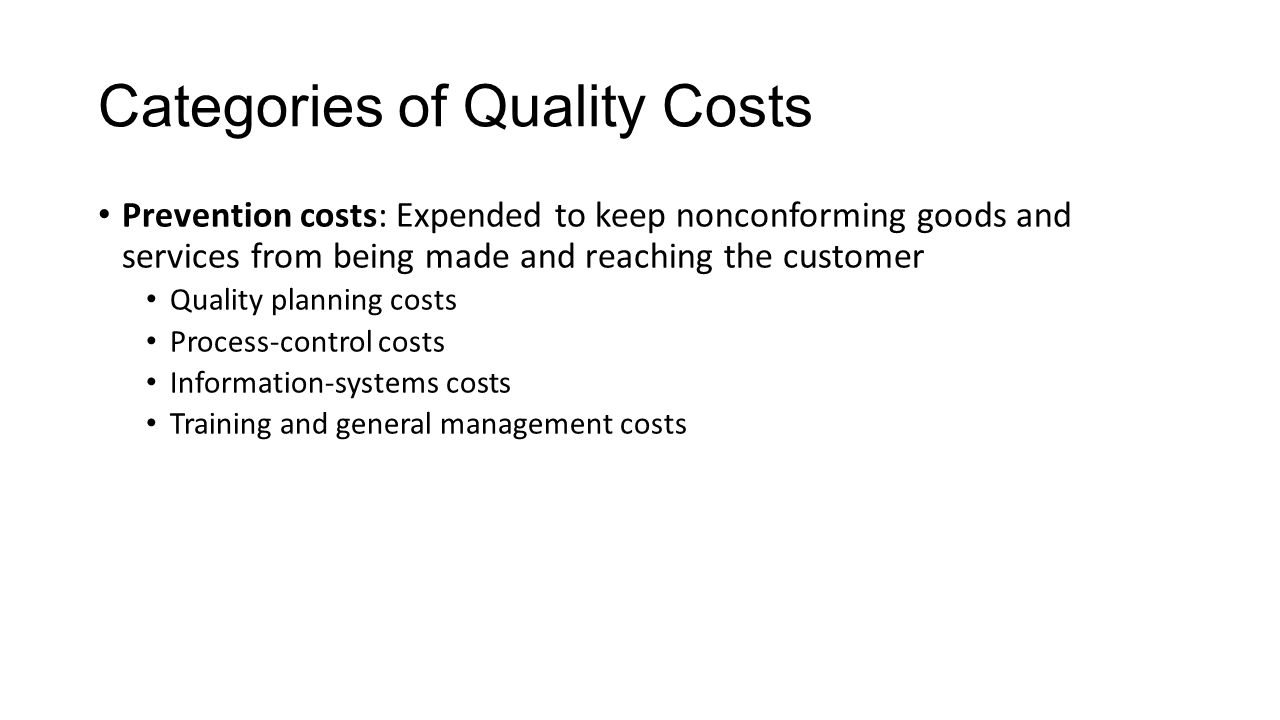 Categories of Quality Costs

• Prevention costs: Expended to keep nonconforming goods and services from being made and reaching the customer
  • Quality planning costs
  • Process-control costs
  • Information-systems costs
  • Training and general management costs